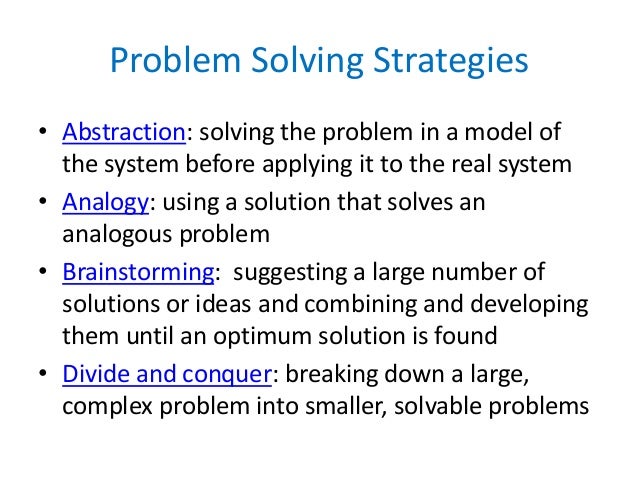 Problem Solving Strategies

• Abstraction: solving the problem in a model of the system before applying it to the real system

• Analogy: using a solution that solves an analogous problem

• Brainstorming: suggesting a large number of solutions or ideas and combining and developing them until an optimum solution is found

• Divide and conquer: breaking down a large, complex problem into smaller, solvable problems